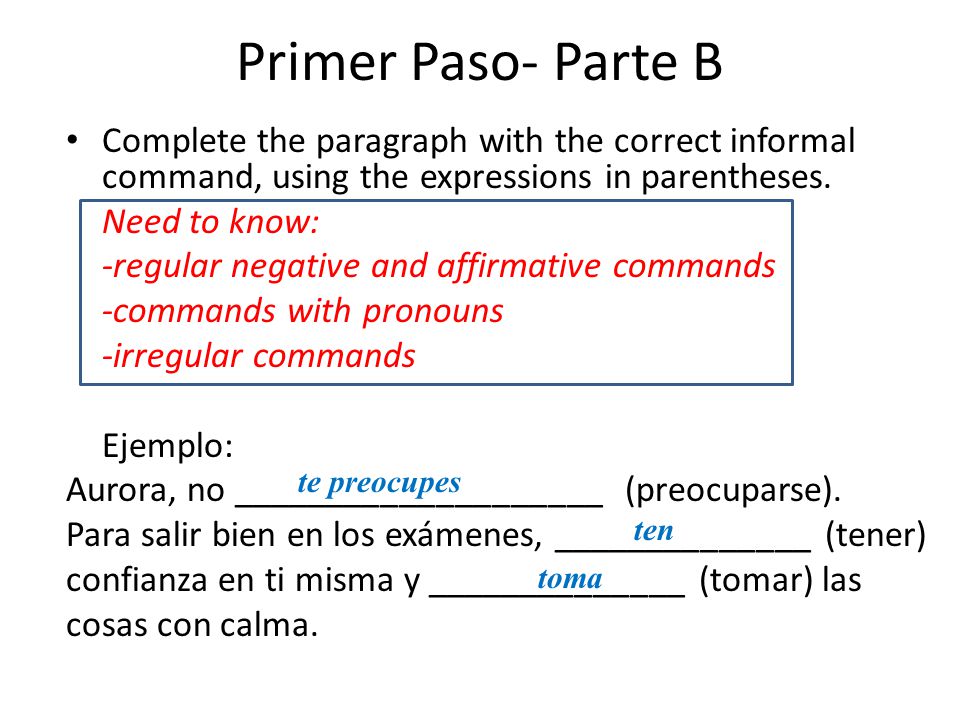 Primer Paso- Parte B

• Complete the paragraph with the correct informal command, using the expressions in parentheses.

Need to know:
-regular negative and affirmative commands
-commands with pronouns
-irregular commands

Ejemplo:
Aurora, no te preocupes (preocuparse). Para salir bien en los exámenes, ten (tener) confianza en ti misma y toma (tomar) las cosas con calma.